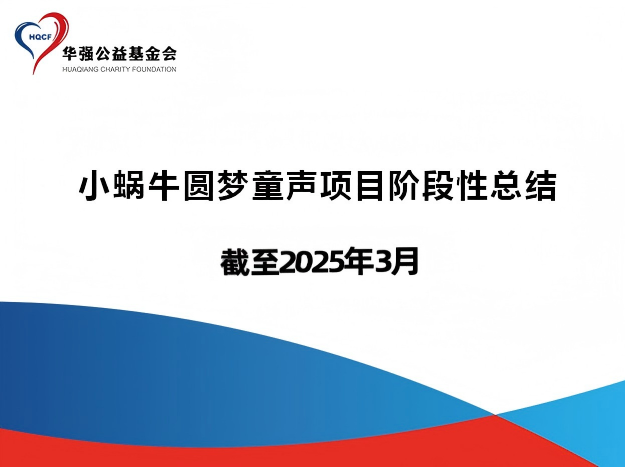 HQCF
华强公益基金会
HUAQIANG CHARITY FOUNDATION

小蜗牛圆梦童声项目阶段性总结

截至2025年3月